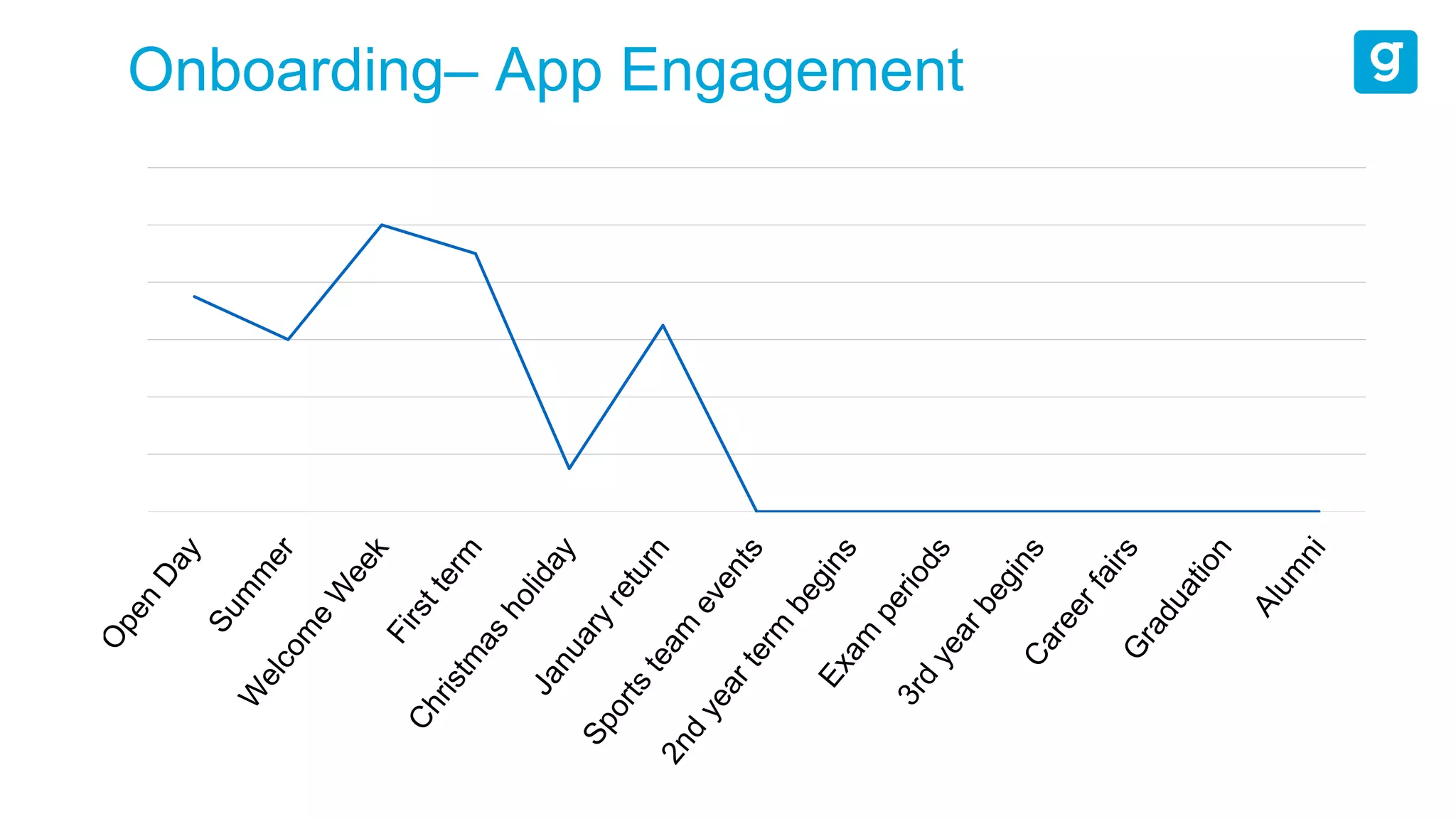 Onboarding– App Engagement

g

Open Day
Summer
Welcome Week
First term
Christmas holiday
January return
Sports team events
2nd year term begins
Exam periods
3rd year begins
Career fairs
Graduation
Alumni